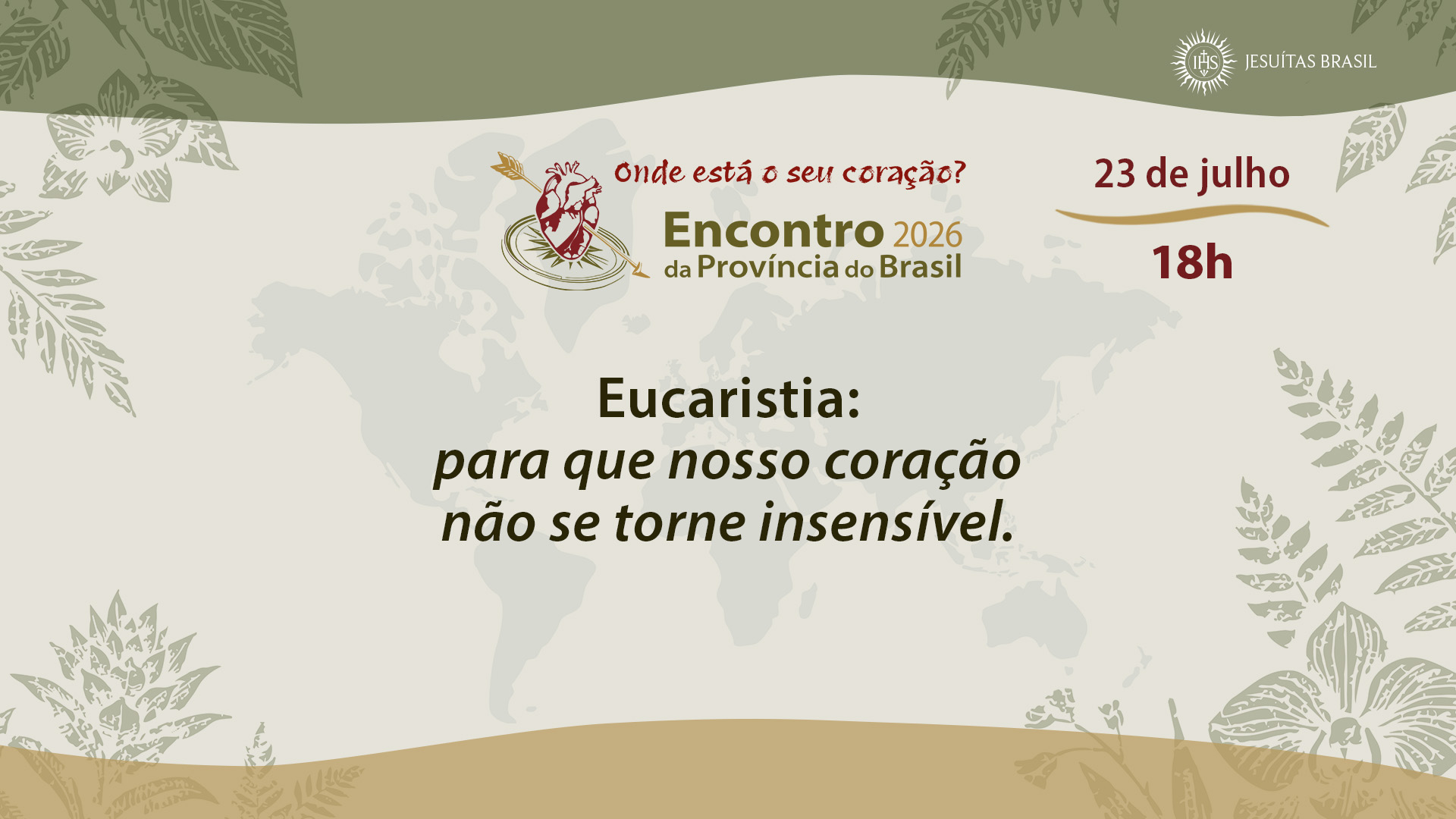 IHS JESUÍTAS BRASIL

Onde está o seu coração?

Encontro 2026
da Província do Brasil

23 de julho

18h

Eucaristia:
para que nosso coração
não se torne insensível.